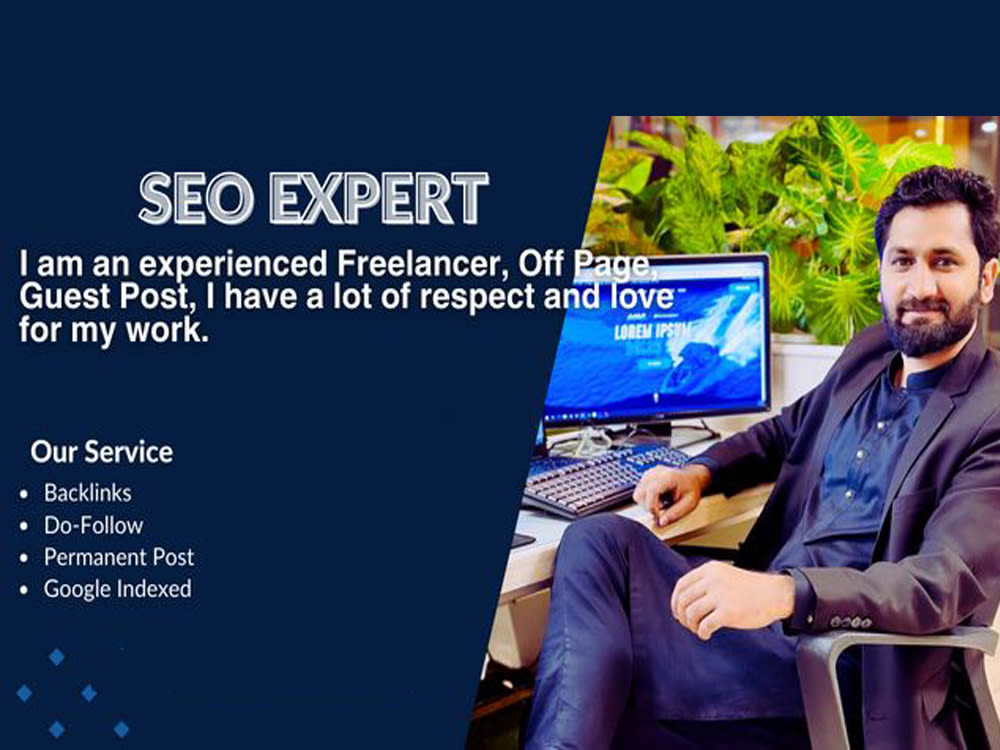 SEO EXPERT

I am an experienced Freelancer, Off Page, Guest Post, I have a lot of respect and love for my work.

Our Service

• Backlinks
• Do-Follow
• Permanent Post
• Google Indexed